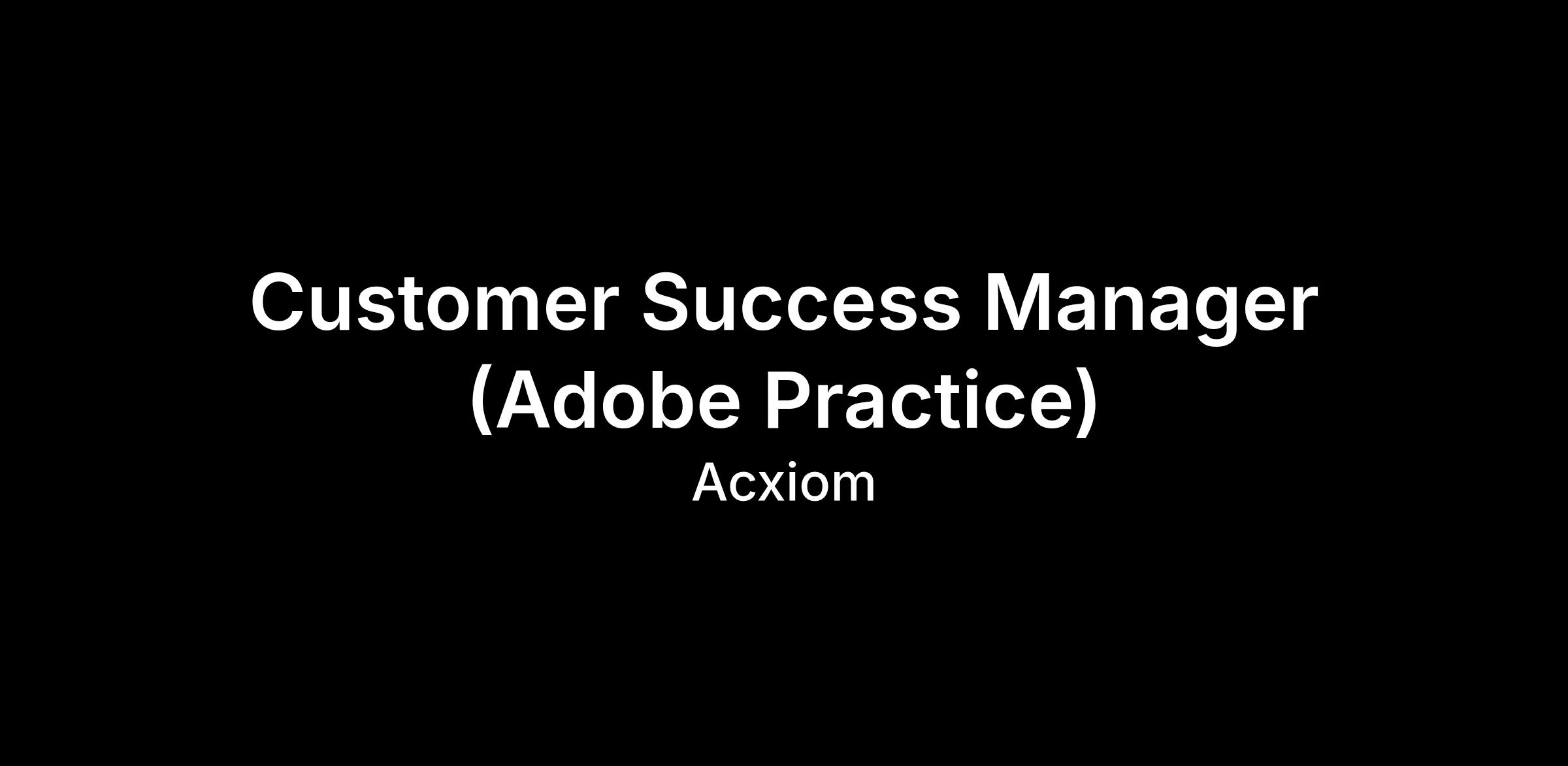 Customer Success Manager (Adobe Practice)

Acxiom